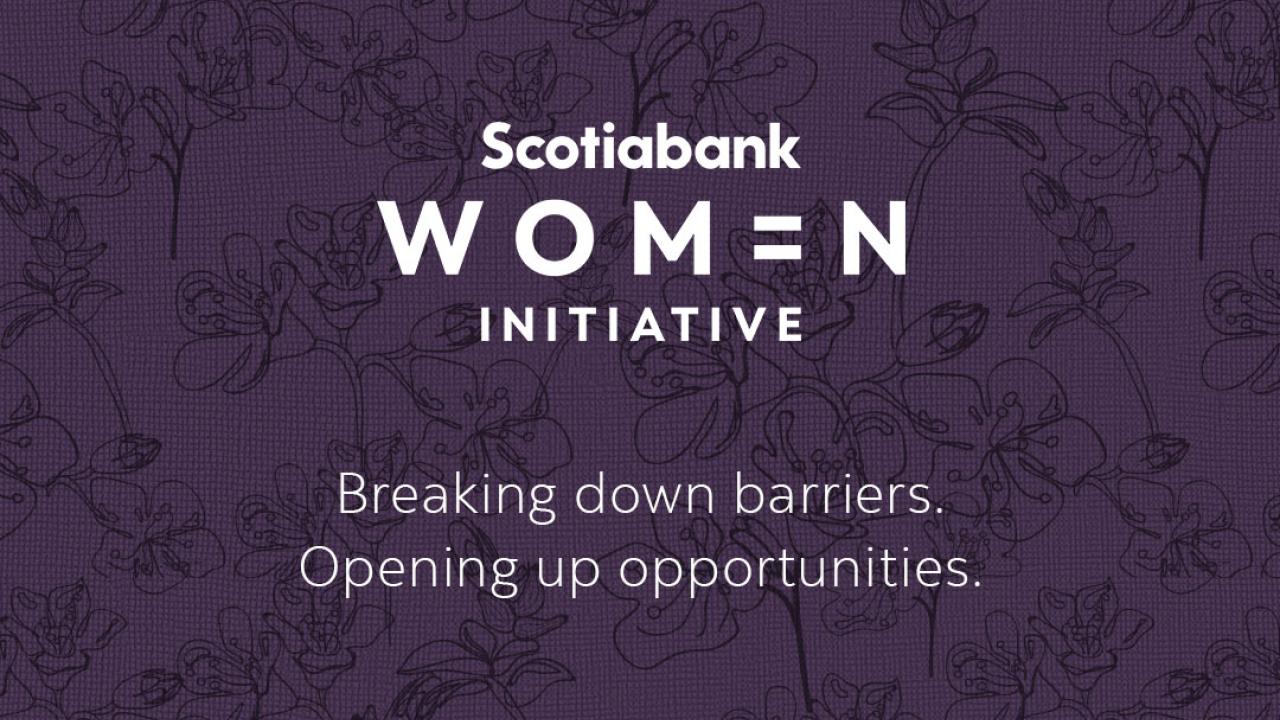 Scotiabank
WOM=N
INITIATIVE

Breaking down barriers.
Opening up opportunities.